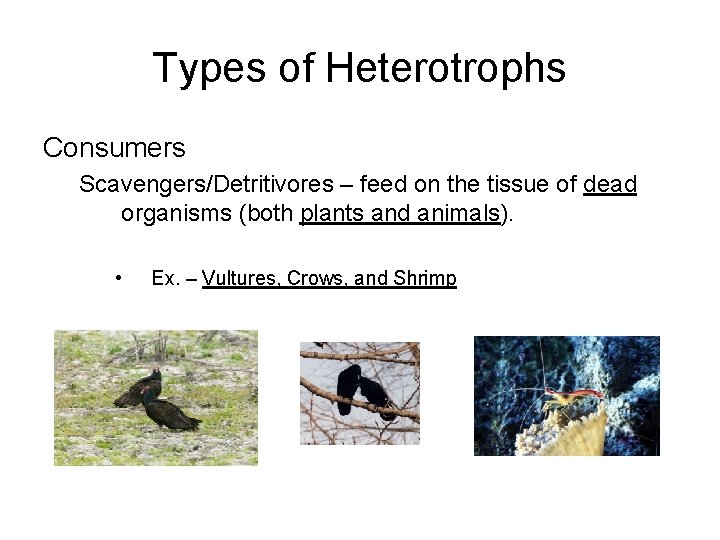 Types of Heterotrophs

Consumers

Scavengers/Detritivores – feed on the tissue of dead organisms (both plants and animals).

• Ex. – Vultures, Crows, and Shrimp